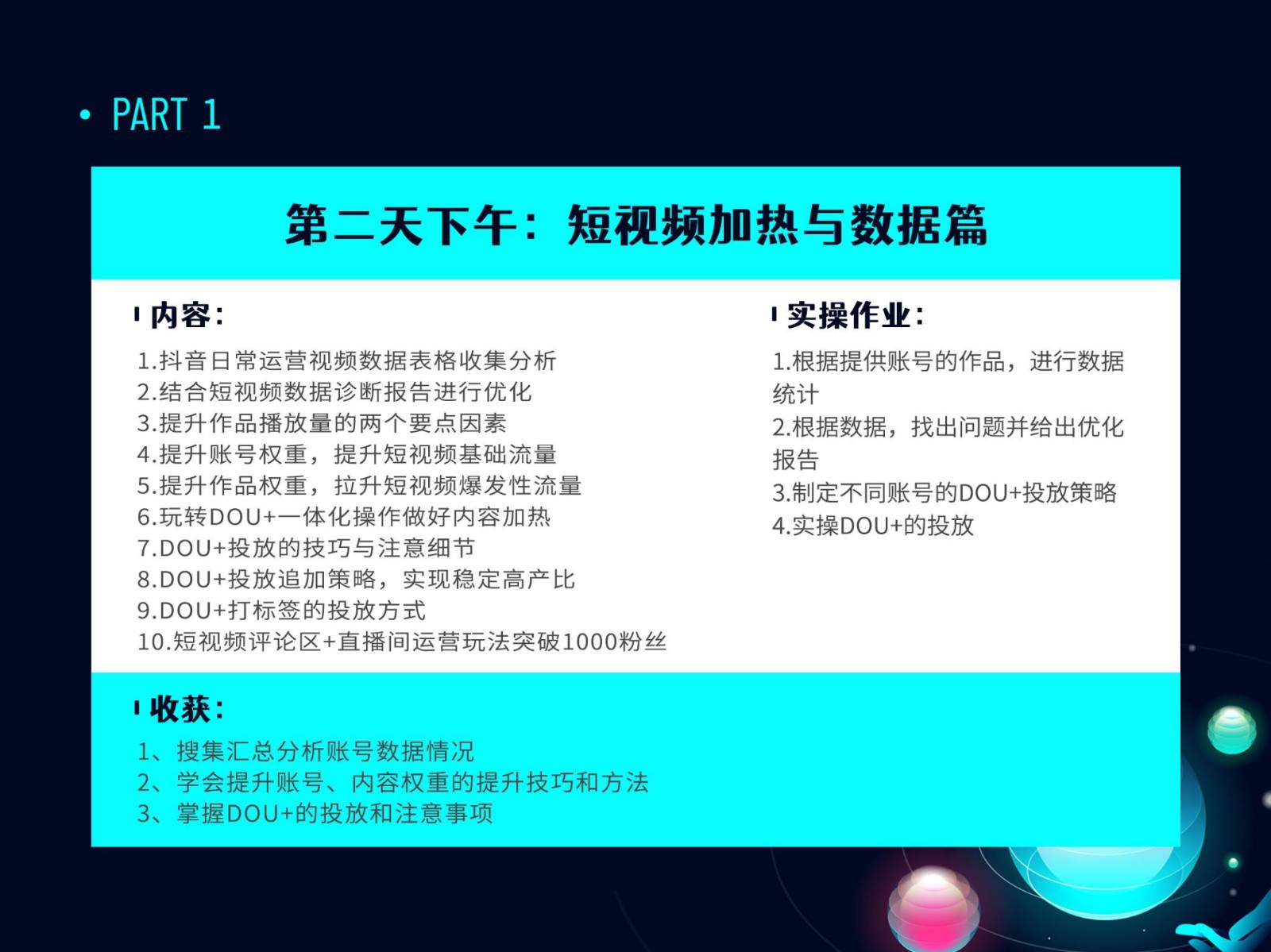 • PART 1

第二天下午：短视频加热与数据篇

内容：

1.抖音日常运营视频数据表格收集分析
2.结合短视频数据诊断报告进行优化
3.提升作品播放量的两个要点因素
4.提升账号权重，提升短视频基础流量
5.提升作品权重，拉升短视频爆发性流量
6.玩转DOU+一体化操作做好内容加热
7.DOU+投放的技巧与注意细节
8.DOU+投放追加策略，实现稳定高产比
9.DOU+打标签的投放方式
10.短视频评论区+直播间运营玩法突破1000粉丝

实操作业：

1.根据提供账号的作品，进行数据统计
2.根据数据，找出问题并给出优化报告
3.制定不同账号的DOU+投放策略
4.实操DOU+的投放

收获：

1、搜集汇总分析账号数据情况
2、学会提升账号、内容权重的提升技巧和方法
3、掌握DOU+的投放和注意事项